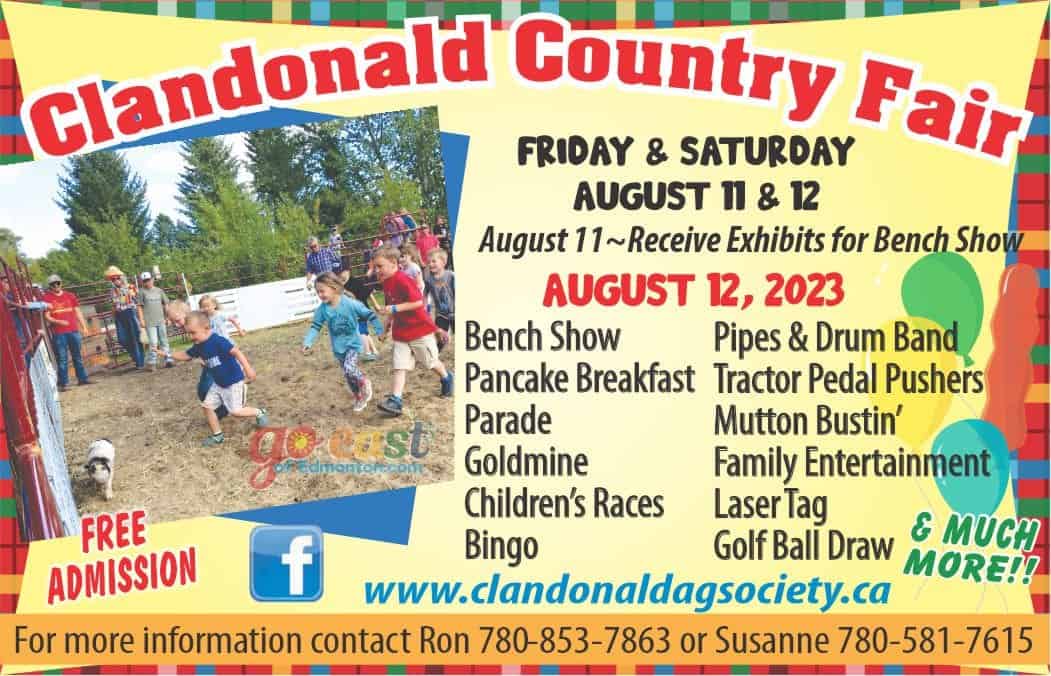 Clandonald Country Fair

FRIDAY & SATURDAY
AUGUST 11 & 12

August 11~Receive Exhibits for Bench Show

AUGUST 12, 2023

Bench Show
Pancake Breakfast
Parade
Goldmine
Children's Races
Bingo

Pipes & Drum Band
Tractor Pedal Pushers
Mutton Bustin'
Family Entertainment
Laser Tag
Golf Ball Draw

& MUCH MORE!!

go east of Edmonton.com

FREE ADMISSION

f

www.clandonaldagsociety.ca

For more information contact Ron 780-853-7863 or Susanne 780-581-7615